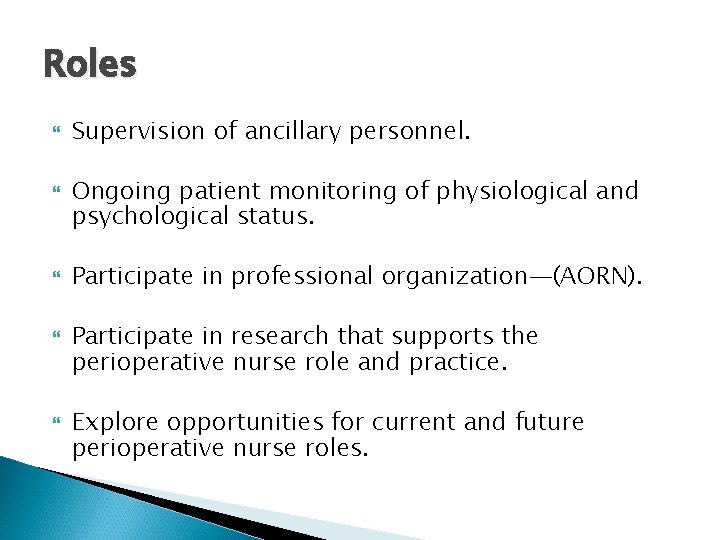 Roles

Supervision of ancillary personnel.

Ongoing patient monitoring of physiological and psychological status.

Participate in professional organization—(AORN).

Participate in research that supports the perioperative nurse role and practice.

Explore opportunities for current and future perioperative nurse roles.